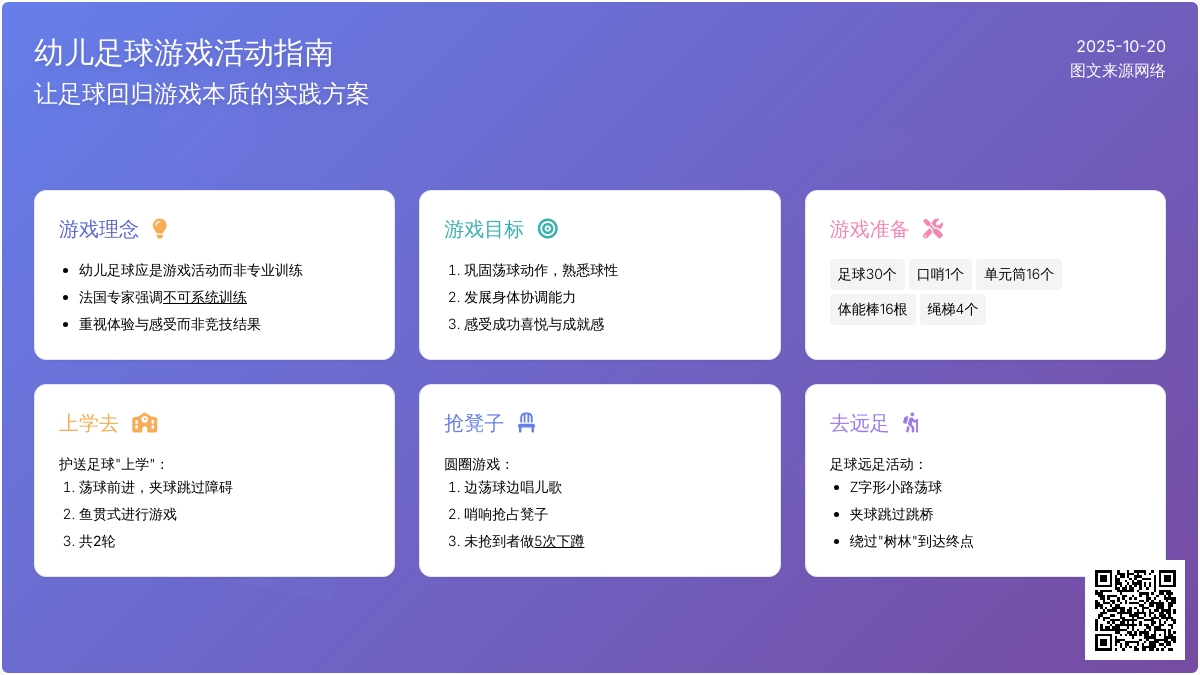 幼儿足球游戏活动指南
让足球回归游戏本质的实践方案

2025-10-20
图文来源网络

游戏理念

- 幼儿足球应是游戏活动而非专业训练
- 法国专家强调不可系统训练
- 重视体验与感受而非竞技结果

游戏目标

1. 巩固荡球动作，熟悉球性
2. 发展身体协调能力
3. 感受成功喜悦与成就感

游戏准备

足球30个 口哨1个 单元筒16个 体能棒16根 绳梯4个

上学去

护送足球"上学"：
1. 荡球前进，夹球跳过障碍
2. 鱼贯式进行游戏
3. 共2轮

抢凳子

圆圈游戏：
1. 边荡球边唱儿歌
2. 哨响抢占凳子
3. 未抢到者做5次下蹲

去远足

足球远足活动：
- Z字形小路荡球
- 夹球跳过跳桥
- 绕过"树林"到达终点